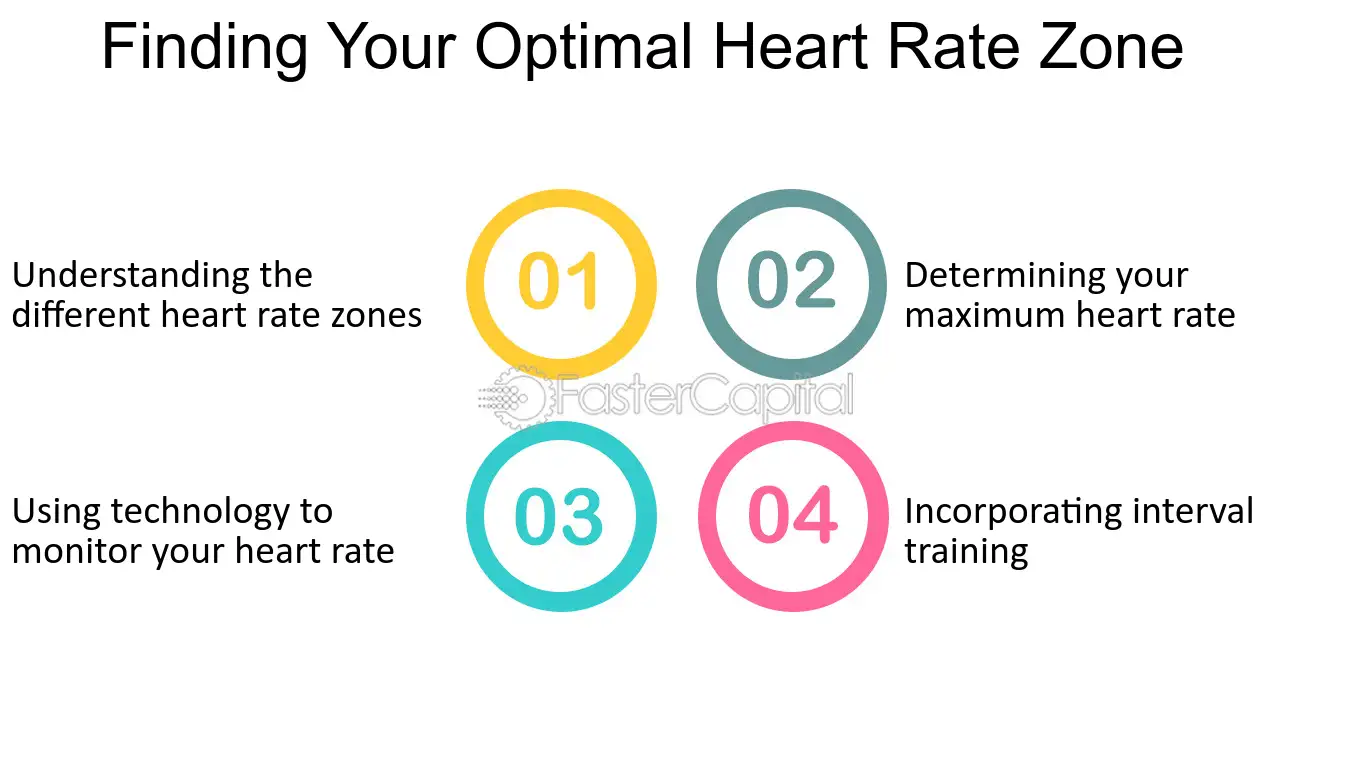 Finding Your Optimal Heart Rate Zone

Understanding the different heart rate zones

01

02

Determining your maximum heart rate

Using technology to monitor your heart rate

03

04

Incorporating interval training

FasterCapital